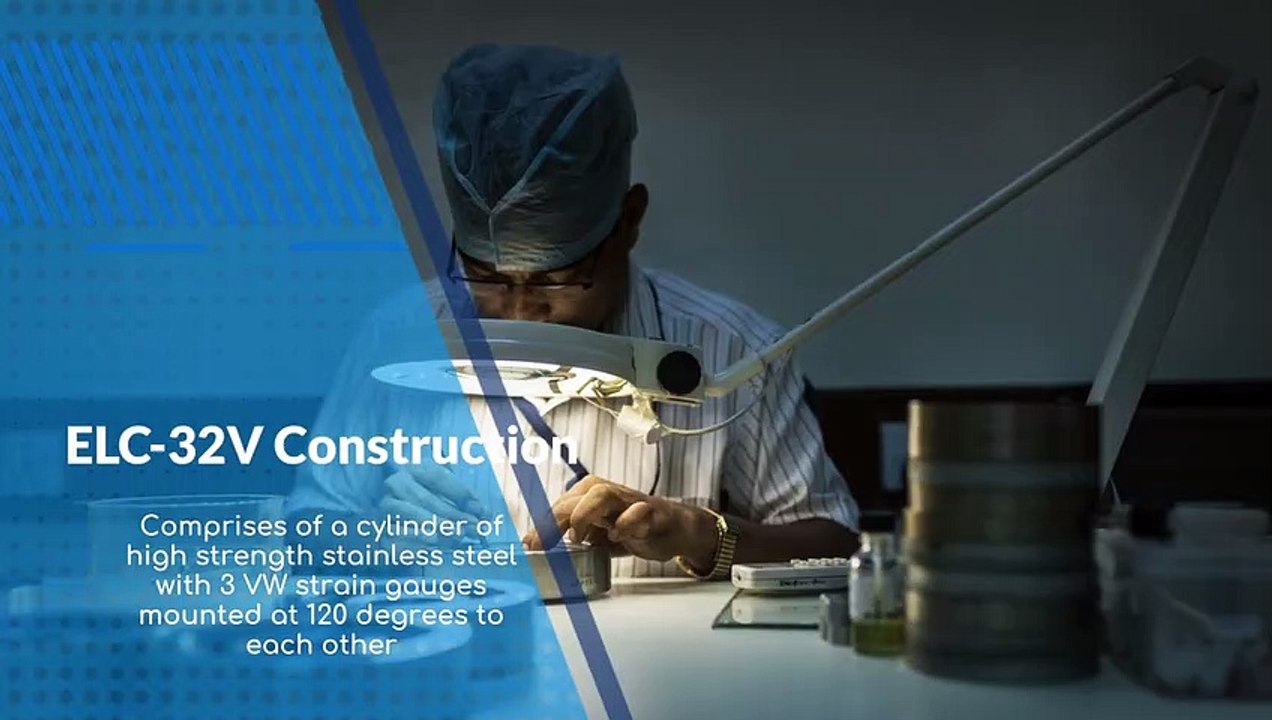 ELC-32V Construction

Comprises of a cylinder of high strength stainless steel with 3 VW strain gauges mounted at 120 degrees to each other